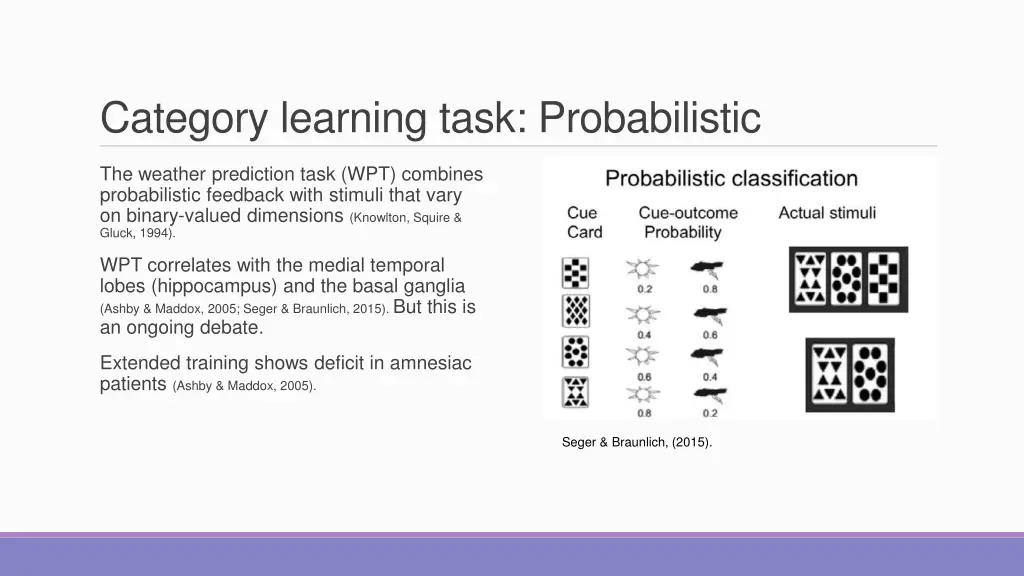 Category learning task: Probabilistic

The weather prediction task (WPT) combines probabilistic feedback with stimuli that vary on binary-valued dimensions (Knowlton, Squire & Gluck, 1994).

WPT correlates with the medial temporal lobes (hippocampus) and the basal ganglia (Ashby & Maddox, 2005; Seger & Braunlich, 2015). But this is an ongoing debate.

Extended training shows deficit in amnesiac patients (Ashby & Maddox, 2005).

Probabilistic classification

Cue Card

Cue-outcome Probability

Actual stimuli

0.2 0.8

0.4 0.6

0.6 0.4

0.8 0.2

Seger & Braunlich, (2015).